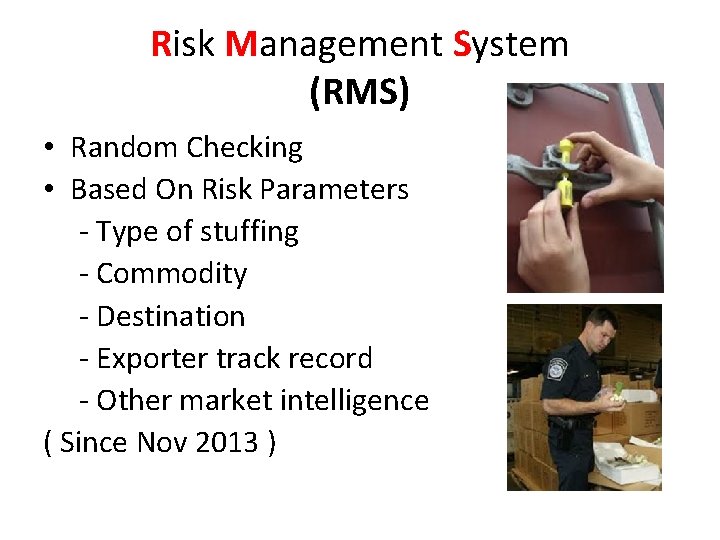 Risk Management System
(RMS)

• Random Checking
• Based On Risk Parameters
- Type of stuffing
- Commodity
- Destination
- Exporter track record
- Other market intelligence
( Since Nov 2013 )